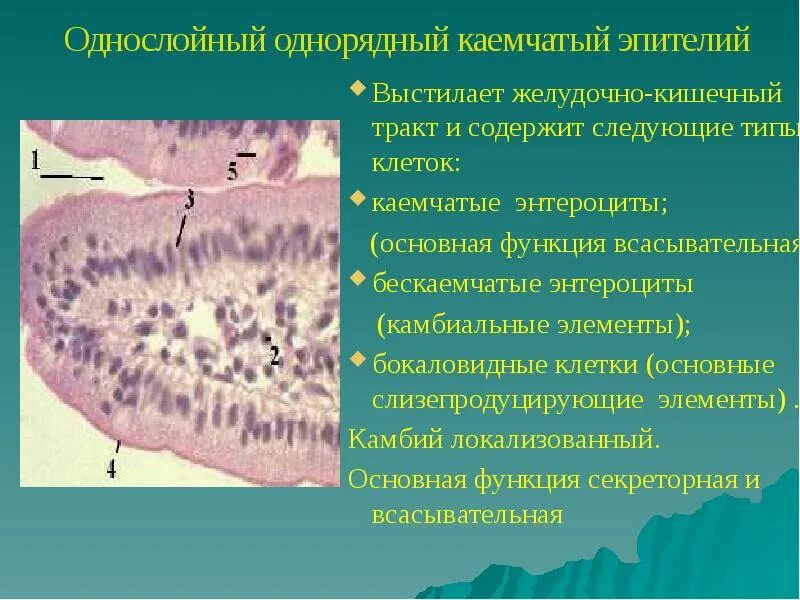 Однослойный однорядный каемчатый эпителий

1

5

3

2

4

Выстилает желудочно-кишечный тракт и содержит следующие типы клеток:

каемчатые энтероциты;

(основная функция всасывательная

бескаемчатые энтероциты

(камбиальные элементы);

бокаловидные клетки (основные слизепродуцирующие элементы) .

Камбий локализованный.

Основная функция секреторная и всасывательная